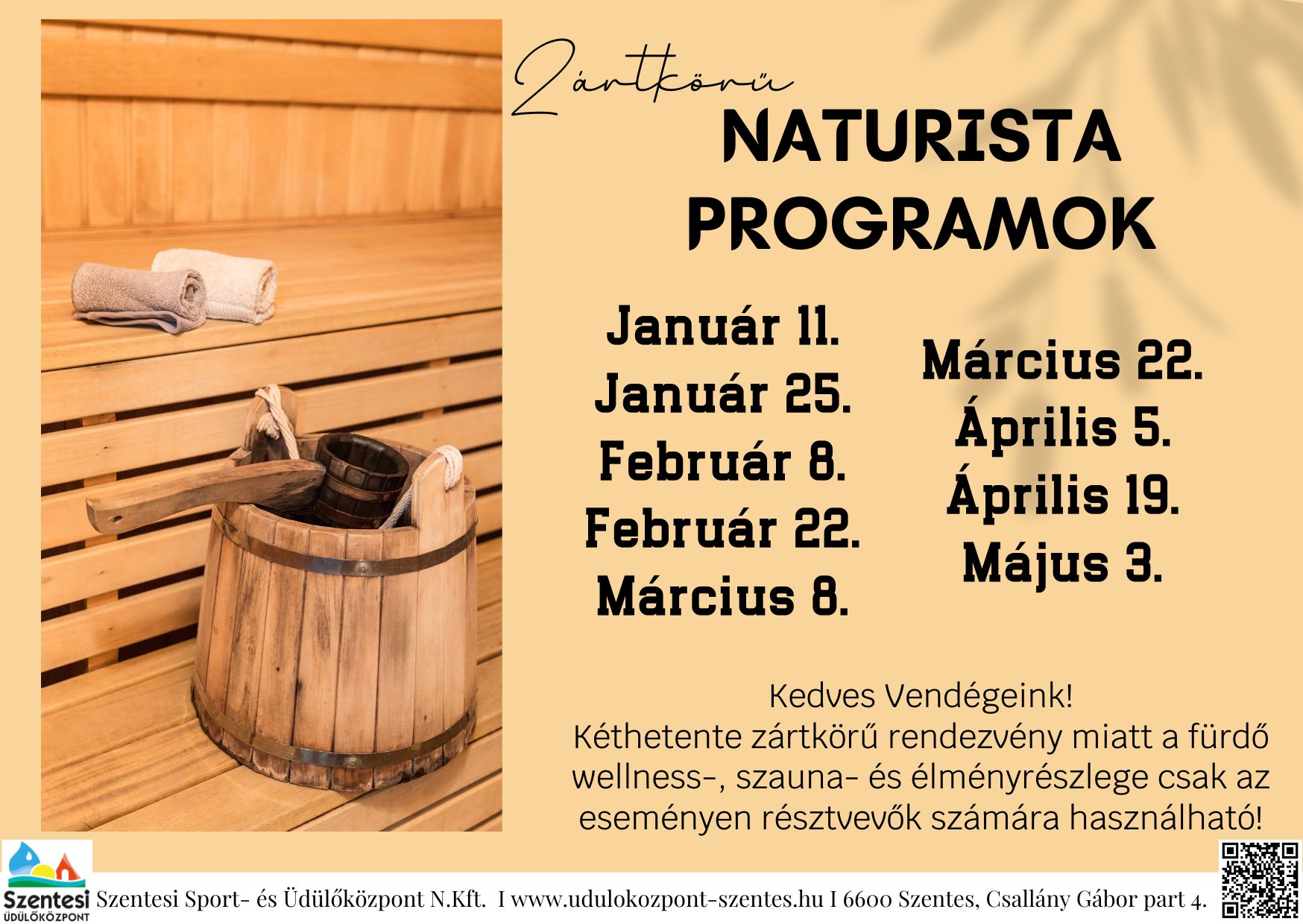 Zártkörű
NATURISTA PROGRAMOK

Január 11.
Január 25.
Február 8.
Február 22.
Március 8.

Március 22.
Április 5.
Április 19.
Május 3.

Kedves Vendégeink!
Kéthetente zártkörű rendezvény miatt a fürdő wellness-, szauna- és élményrészlege csak az eseményen résztvevők számára használható!

Szentesi ÜDÜLŐKÖZPONT

Szentesi Sport- és Üdülőközpont N.Kft. I www.udulokozpont-szentes.hu I 6600 Szentes, Csallány Gábor part 4.